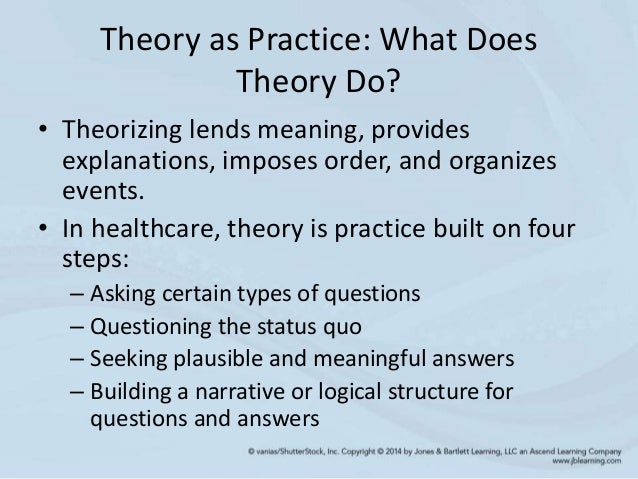 Theory as Practice: What Does Theory Do?

• Theorizing lends meaning, provides explanations, imposes order, and organizes events.

• In healthcare, theory is practice built on four steps:
– Asking certain types of questions
– Questioning the status quo
– Seeking plausible and meaningful answers
– Building a narrative or logical structure for questions and answers

© vanias/ShutterStock, Inc. Copyright © 2014 by Jones & Bartlett Learning, LLC an Ascend Learning Company
www.jblearning.com